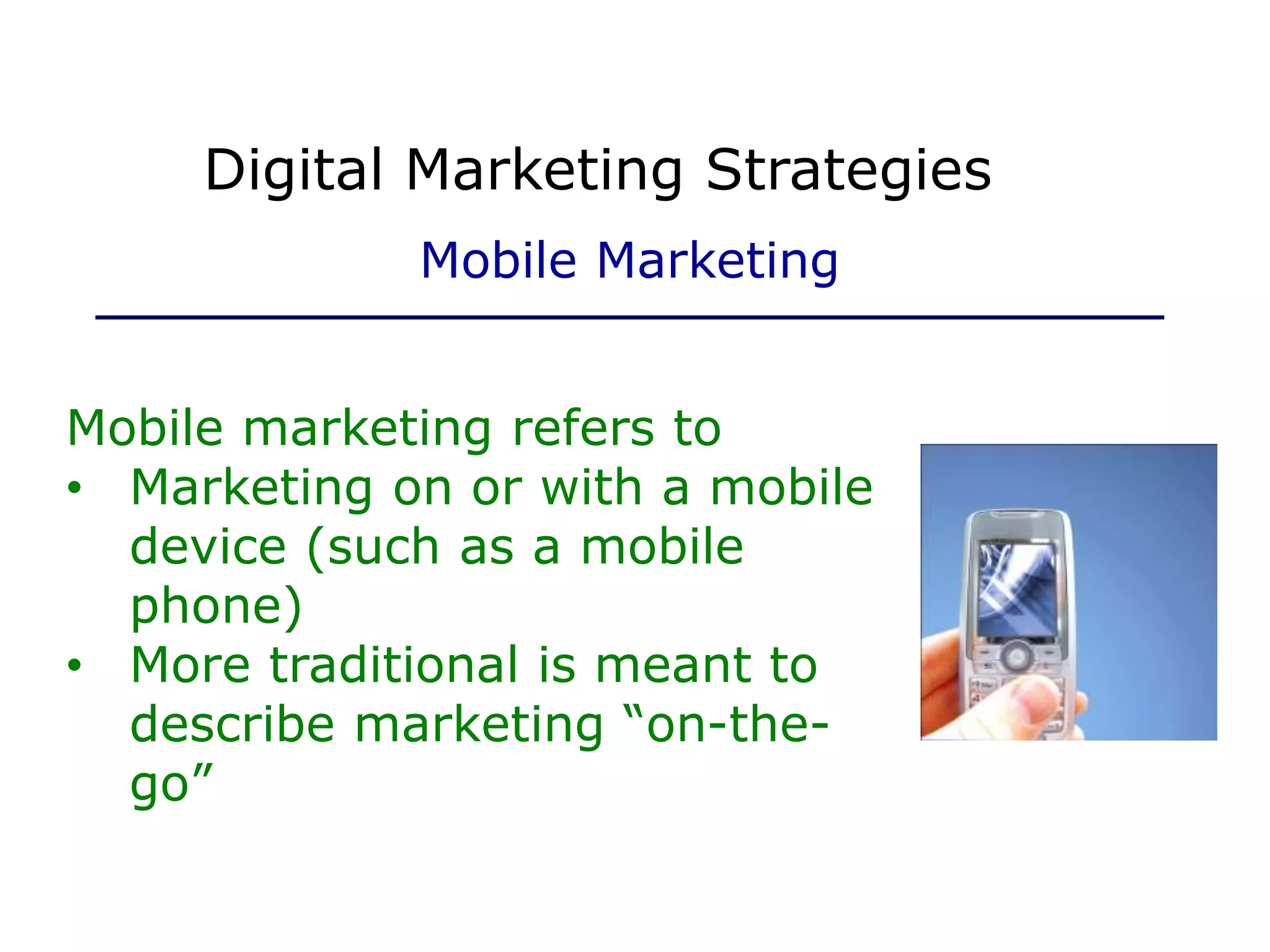 Digital Marketing Strategies

Mobile Marketing

Mobile marketing refers to
• Marketing on or with a mobile device (such as a mobile phone)
• More traditional is meant to describe marketing “on-the-go”